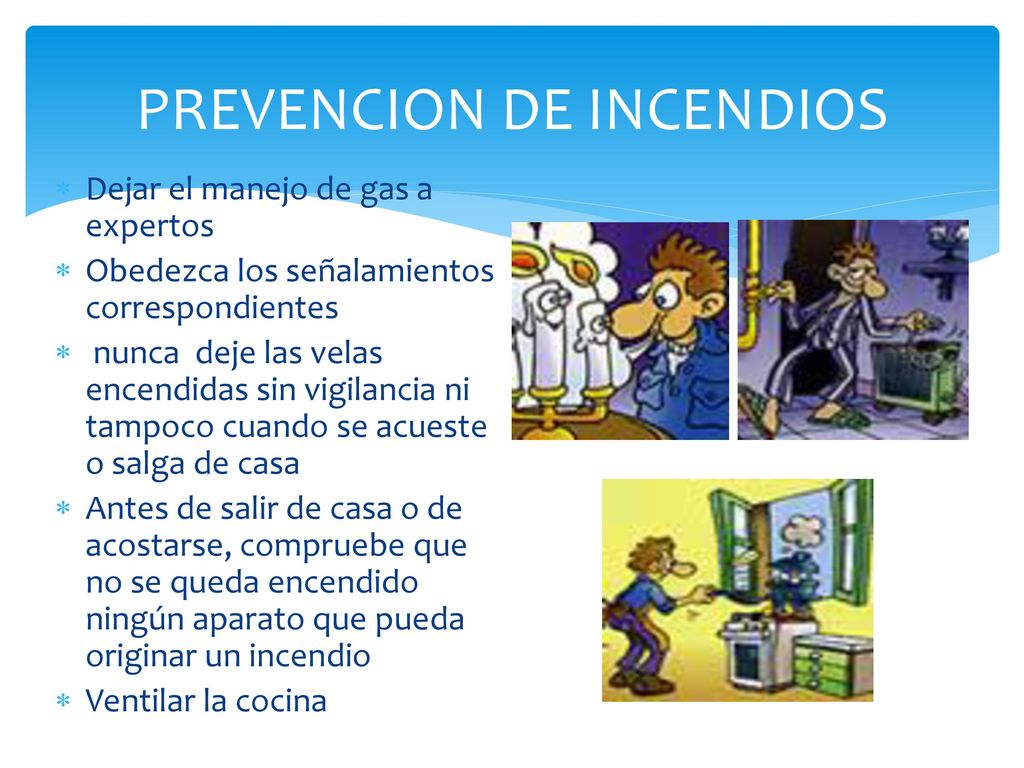 PREVENCION DE INCENDIOS

∗ Dejar el manejo de gas a expertos
∗ Obedezca los señalamientos correspondientes
∗ nunca deje las velas encendidas sin vigilancia ni tampoco cuando se acueste o salga de casa
∗ Antes de salir de casa o de acostarse, compruebe que no se queda encendido ningún aparato que pueda originar un incendio
∗ Ventilar la cocina